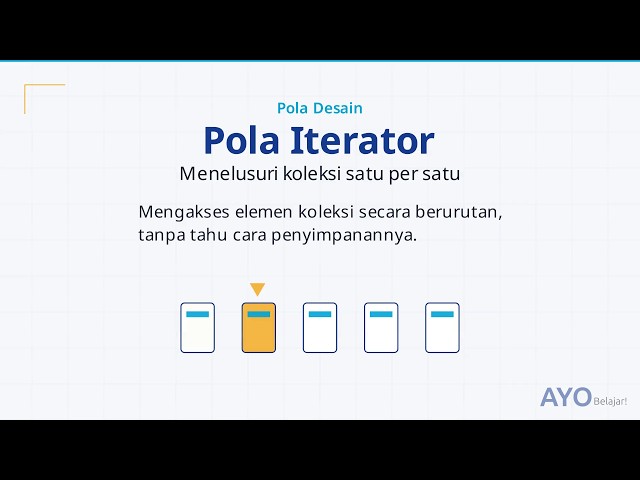 Pola Desain

Pola Iterator

Menelusuri koleksi satu per satu

Mengakses elemen koleksi secara berurutan, tanpa tahu cara penyimpanannya.

AYO Belajar!